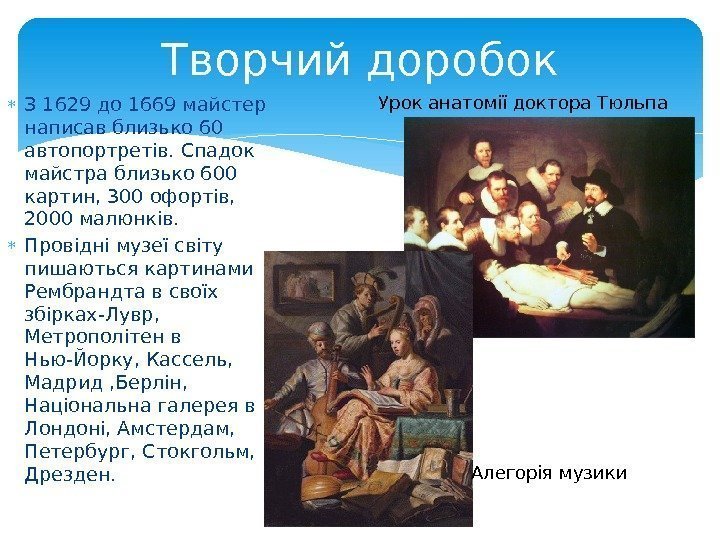 Творчий доробок

З 1629 до 1669 майстер написав близько 60 автопортретів. Спадок майстра близько 600 картин, 300 офортів, 2000 малюнків.

Провідні музеї світу пишаються картинами Рембрандта в своїх збірках-Лувр, Метрополітен в Нью-Йорку, Кассель, Мадрид ,Берлін, Національна галерея в Лондоні, Амстердам, Петербург, Стокгольм, Дрезден.

Урок анатомії доктора Тюльпа

Алегорія музики